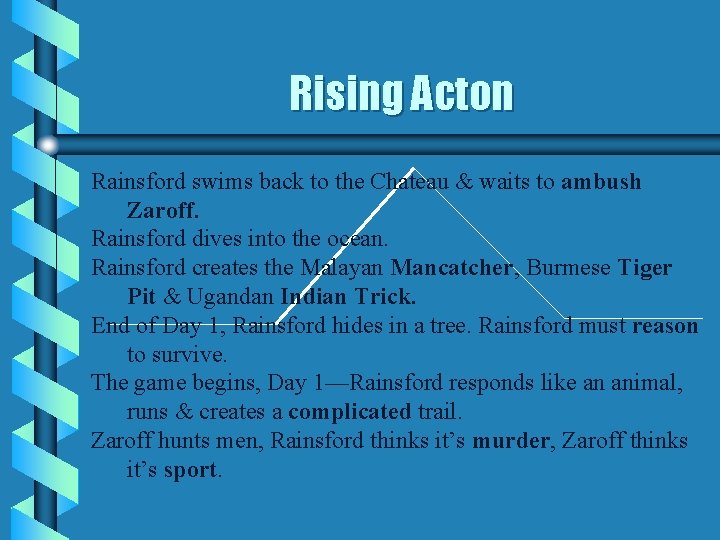 Rising Acton

Rainsford swims back to the Chateau & waits to ambush Zaroff.

Rainsford dives into the ocean.

Rainsford creates the Malayan Mancatcher, Burmese Tiger Pit & Ugandan Indian Trick.

End of Day 1, Rainsford hides in a tree. Rainsford must reason to survive.

The game begins, Day 1—Rainsford responds like an animal, runs & creates a complicated trail.

Zaroff hunts men, Rainsford thinks it's murder, Zaroff thinks it's sport.